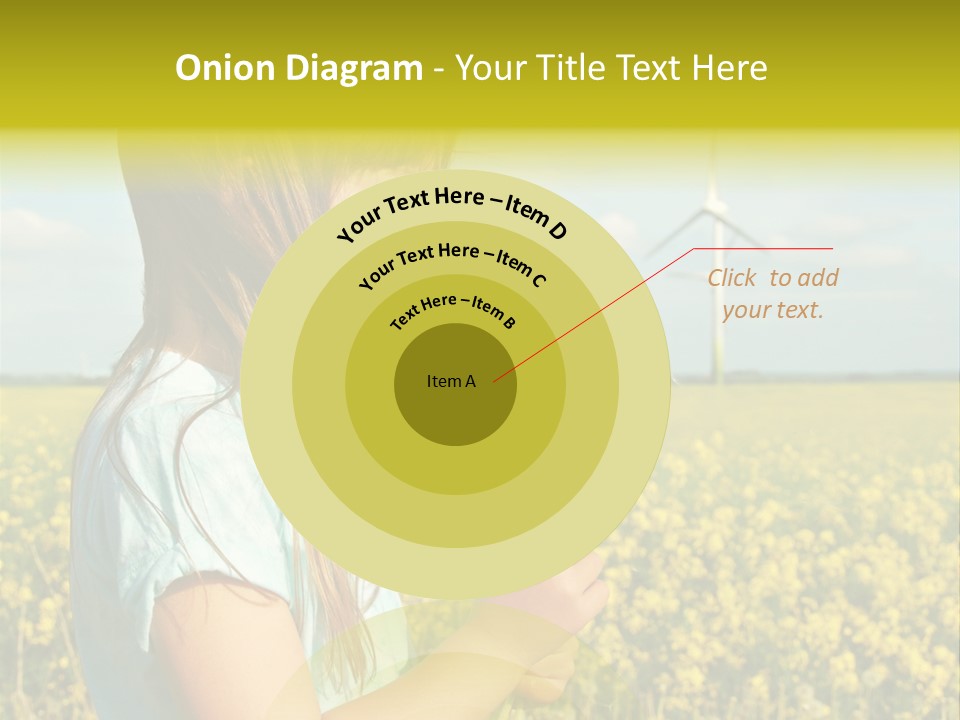 Onion Diagram - Your Title Text Here

Your Text Here – Item D

Your Text Here – Item C

Text Here – Item B

Item A

Click to add your text.